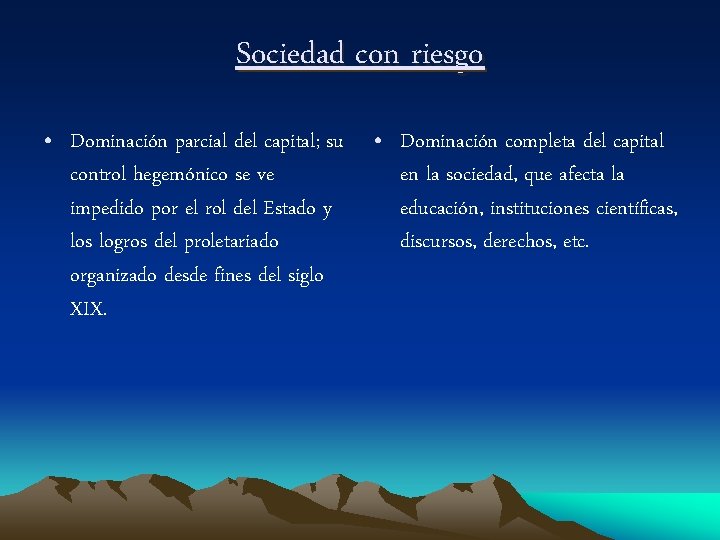 Sociedad con riesgo

• Dominación parcial del capital; su control hegemónico se ve impedido por el rol del Estado y los logros del proletariado organizado desde fines del siglo XIX.

• Dominación completa del capital en la sociedad, que afecta la educación, instituciones científicas, discursos, derechos, etc.